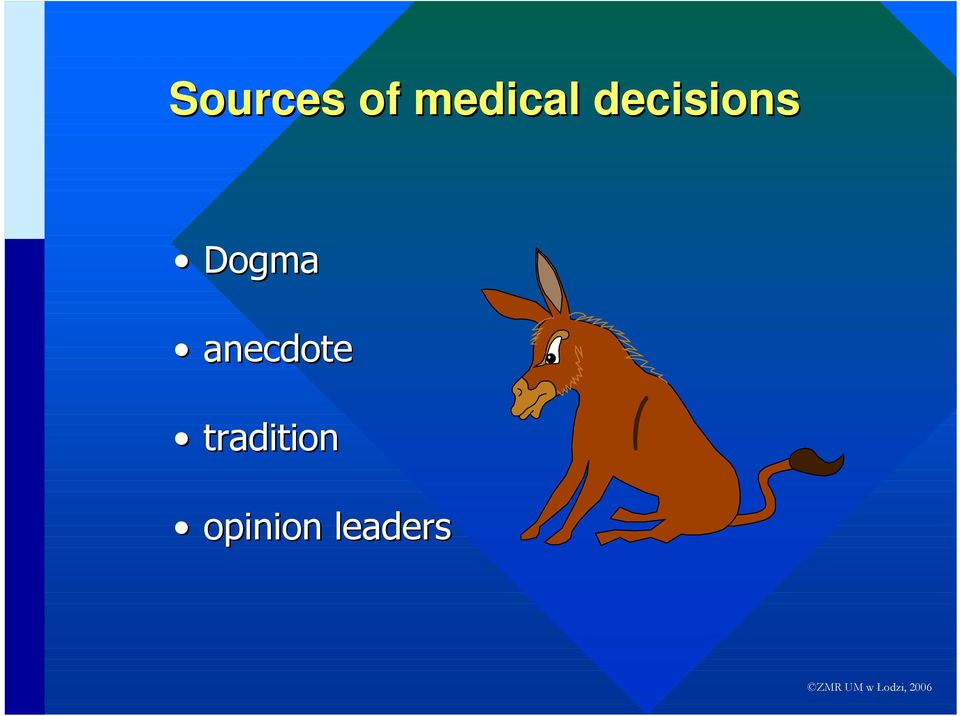 Sources of medical decisions

• Dogma
• anecdote
• tradition
• opinion leaders

©ZMR UM w Łodzi, 2006